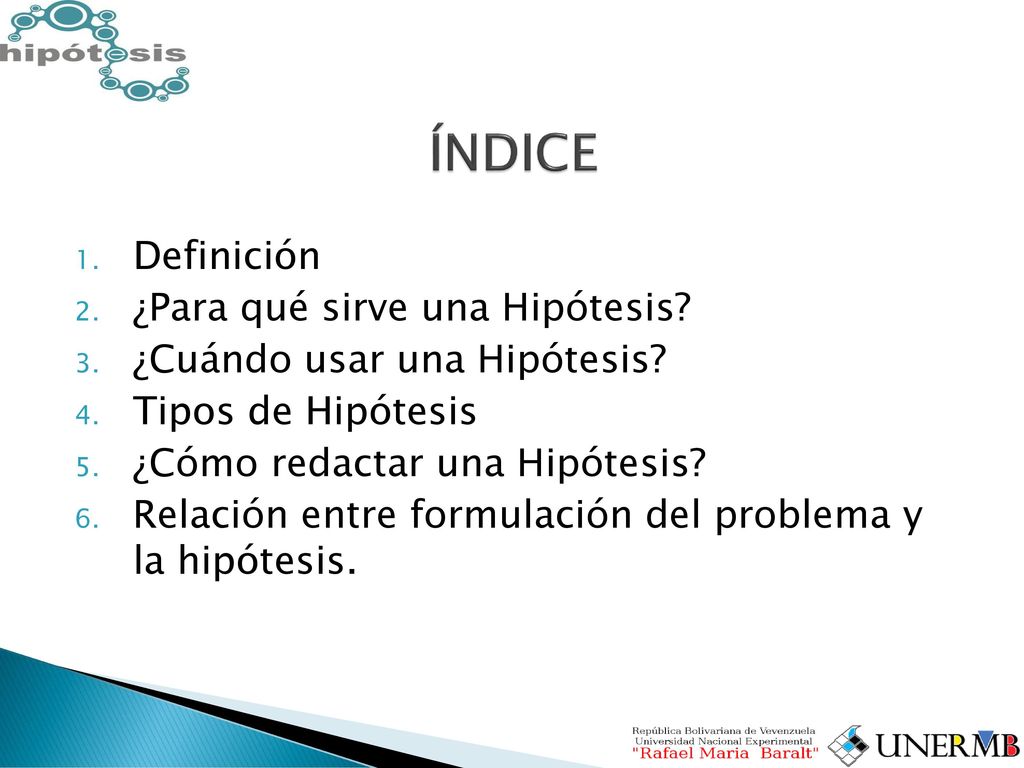 hipótesis

ÍNDICE

1. Definición
2. ¿Para qué sirve una Hipótesis?
3. ¿Cuándo usar una Hipótesis?
4. Tipos de Hipótesis
5. ¿Cómo redactar una Hipótesis?
6. Relación entre formulación del problema y la hipótesis.

República Bolivariana de Venezuela
Universidad Nacional Experimental
"Rafael Maria Baralt"
UNERMB